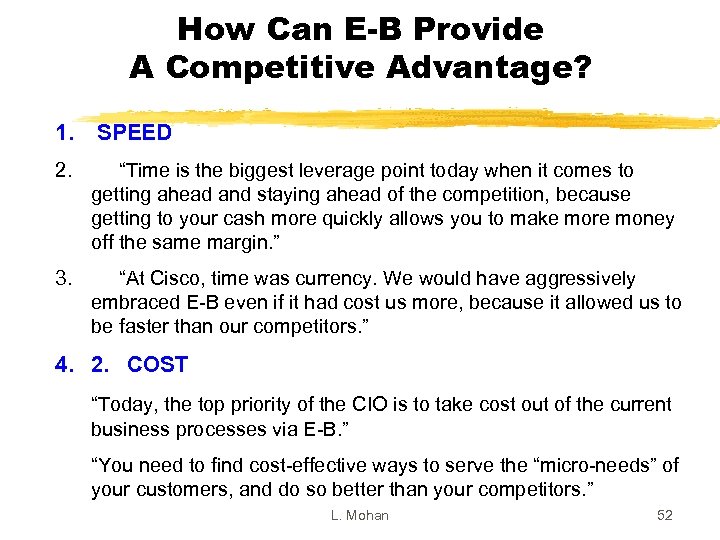 How Can E-B Provide
A Competitive Advantage?

1. SPEED

2. “Time is the biggest leverage point today when it comes to getting ahead and staying ahead of the competition, because getting to your cash more quickly allows you to make more money off the same margin.”

3. “At Cisco, time was currency. We would have aggressively embraced E-B even if it had cost us more, because it allowed us to be faster than our competitors.”

4. 2. COST

“Today, the top priority of the CIO is to take cost out of the current business processes via E-B.”

“You need to find cost-effective ways to serve the “micro-needs” of your customers, and do so better than your competitors.”

L. Mohan

52